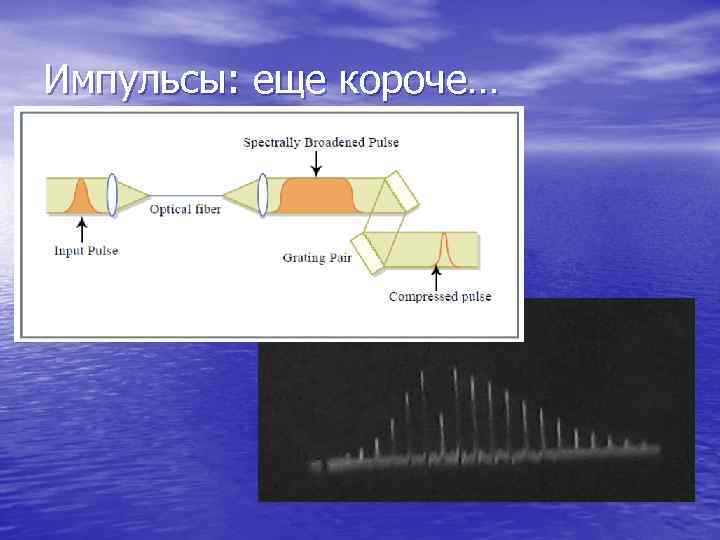 Импульсы: еще короче…

Spectrally Broadened Pulse

Optical fiber

Input Pulse

Grating Pair

Compressed pulse